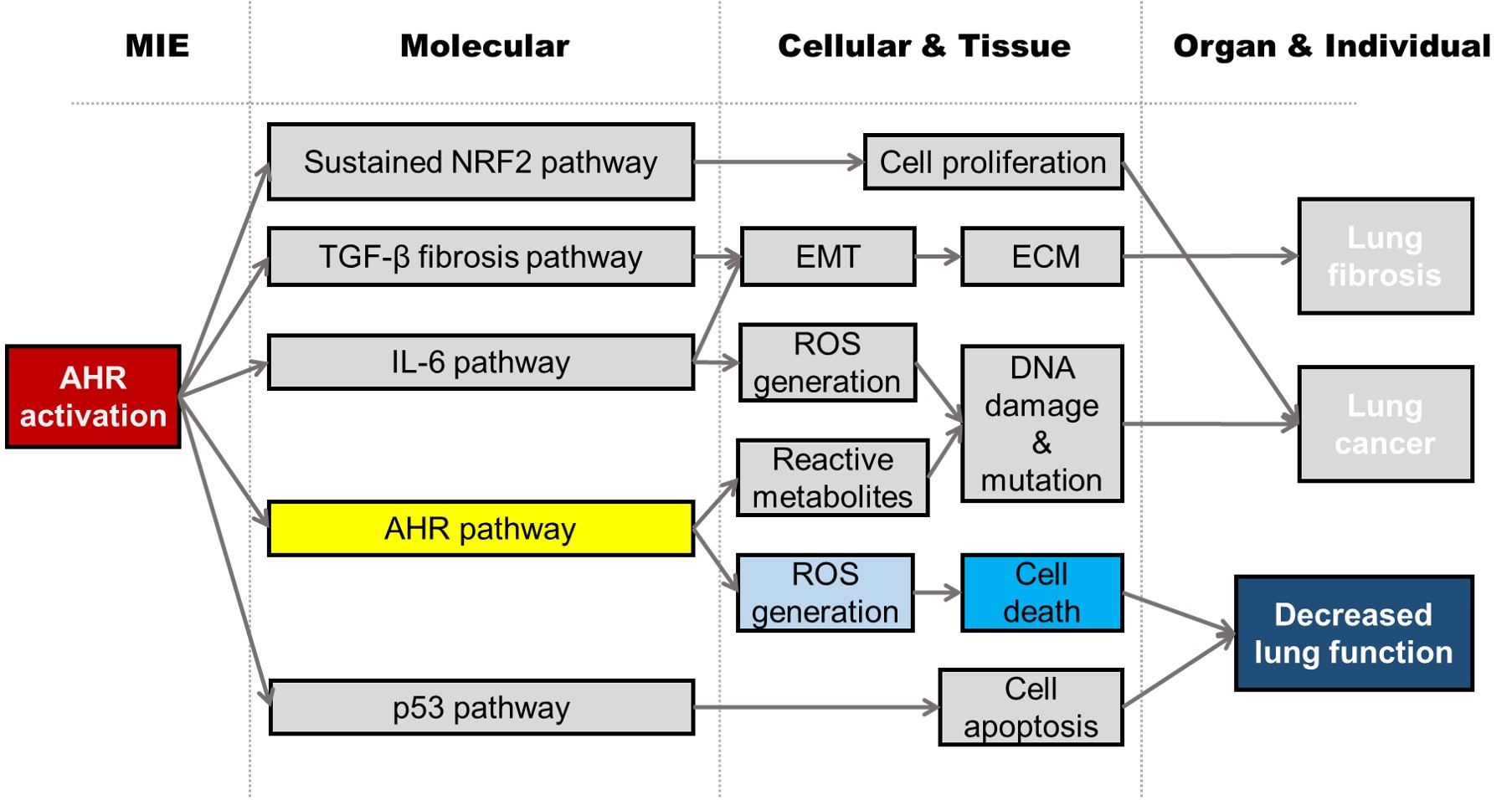 MIE

Molecular

Cellular & Tissue

Organ & Individual

AHR activation

Sustained NRF2 pathway

TGF-β fibrosis pathway

IL-6 pathway

AHR pathway

p53 pathway

Cell proliferation

EMT

ECM

ROS generation

Reactive metabolites

DNA damage & mutation

ROS generation

Cell death

Cell apoptosis

Lung fibrosis

Lung cancer

Decreased lung function